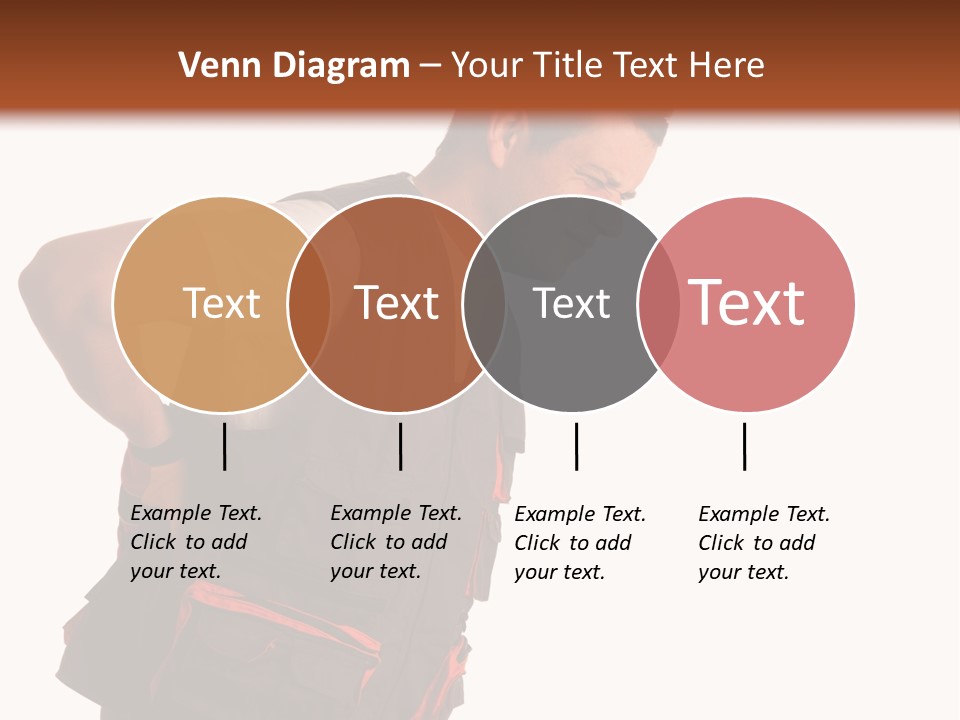 Venn Diagram – Your Title Text Here

Text

Text

Text

Text

Example Text. Click to add your text.

Example Text. Click to add your text.

Example Text. Click to add your text.

Example Text. Click to add your text.